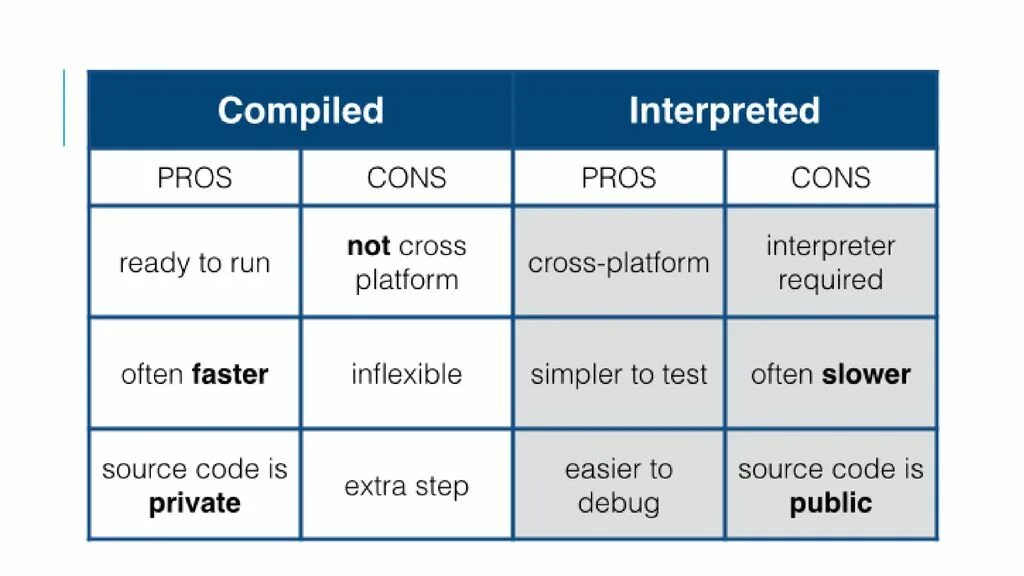 | Compiled | | Interpreted | |
|---|---|---|---|
| PROS | CONS | PROS | CONS |
| ready to run | **not** cross platform | cross-platform | interpreter required |
| often **faster** | inflexible | simpler to test | often **slower** |
| source code is **private** | extra step | easier to debug | source code is **public** |